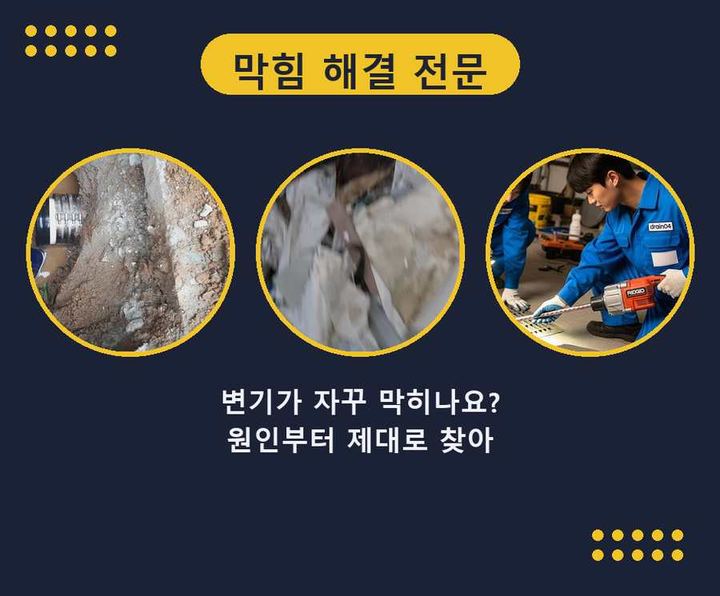 막힘 해결 전문

drain04

RIDGID

변기가 자꾸 막히나요?
원인부터 제대로 찾아